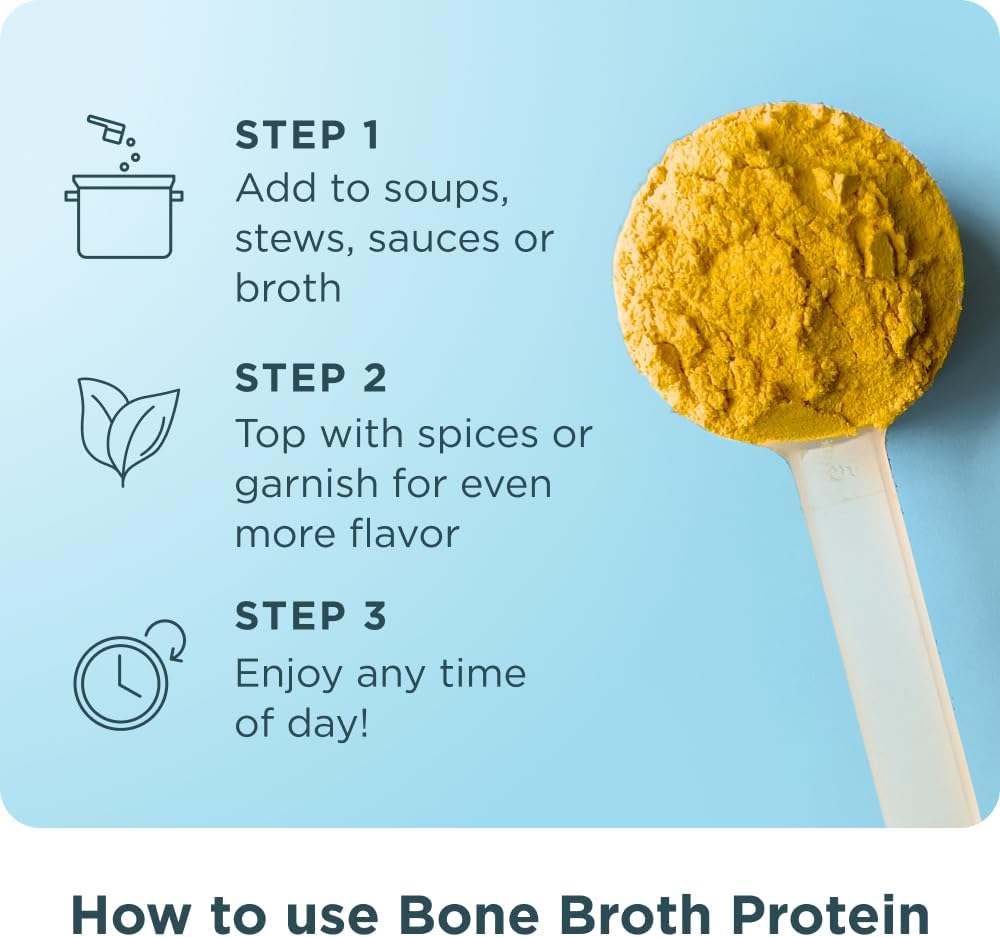 STEP 1
Add to soups, stews, sauces or broth

STEP 2
Top with spices or garnish for even more flavor

STEP 3
Enjoy any time of day!

How to use Bone Broth Protein